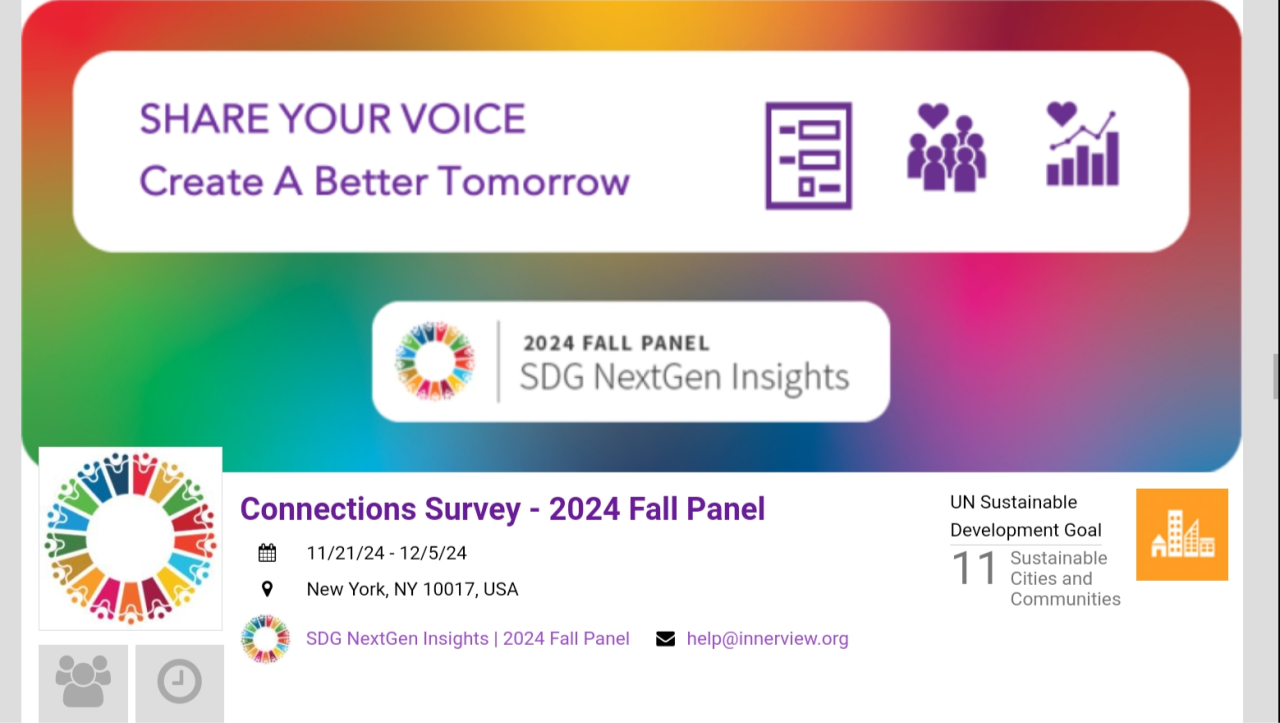 SHARE YOUR VOICE
Create A Better Tomorrow

2024 FALL PANEL
SDG NextGen Insights

Connections Survey - 2024 Fall Panel

11/21/24 - 12/5/24

New York, NY 10017, USA

SDG NextGen Insights | 2024 Fall Panel

help@innerview.org

UN Sustainable Development Goal

11 Sustainable Cities and Communities